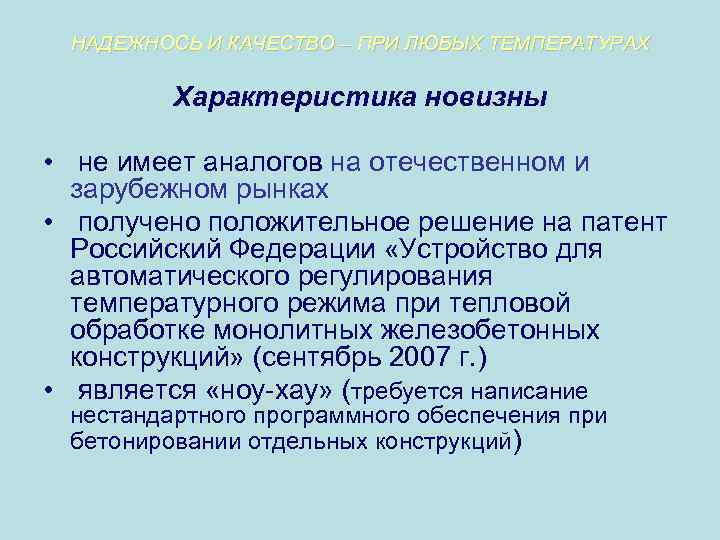 НАДЕЖНОСЬ И КАЧЕСТВО – ПРИ ЛЮБЫХ ТЕМПЕРАТУРАХ

Характеристика новизны

• не имеет аналогов на отечественном и зарубежном рынках
• получено положительное решение на патент Российский Федерации «Устройство для автоматического регулирования температурного режима при тепловой обработке монолитных железобетонных конструкций» (сентябрь 2007 г.)
• является «ноу-хау» (требуется написание нестандартного программного обеспечения при бетонировании отдельных конструкций)